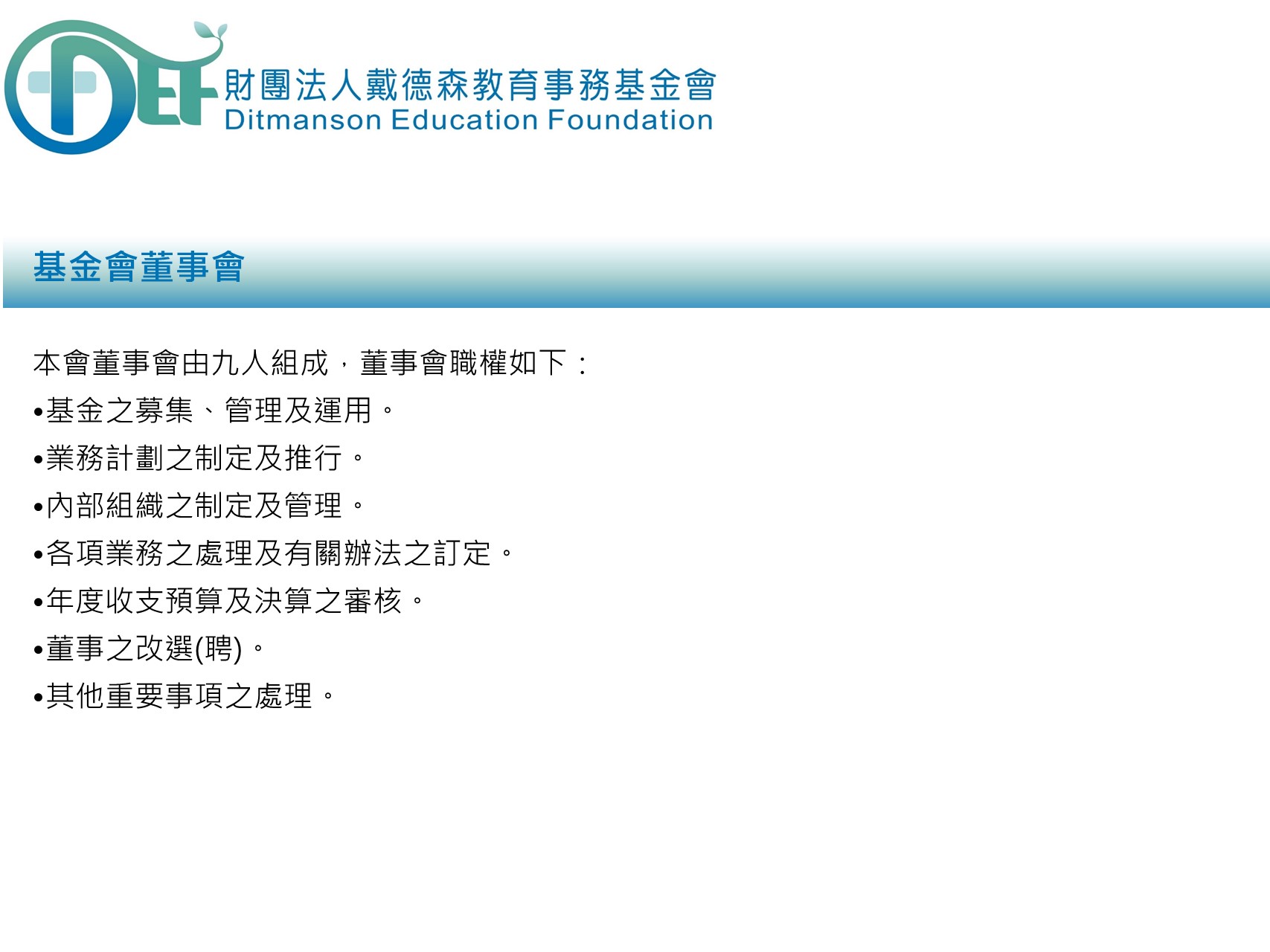 DEF 財團法人戴德森教育事務基金會
Ditmanson Education Foundation

基金會董事會

本會董事會由九人組成，董事會職權如下：

•基金之募集、管理及運用。
•業務計劃之制定及推行。
•內部組織之制定及管理。
•各項業務之處理及有關辦法之訂定。
•年度收支預算及決算之審核。
•董事之改選(聘)。
•其他重要事項之處理。